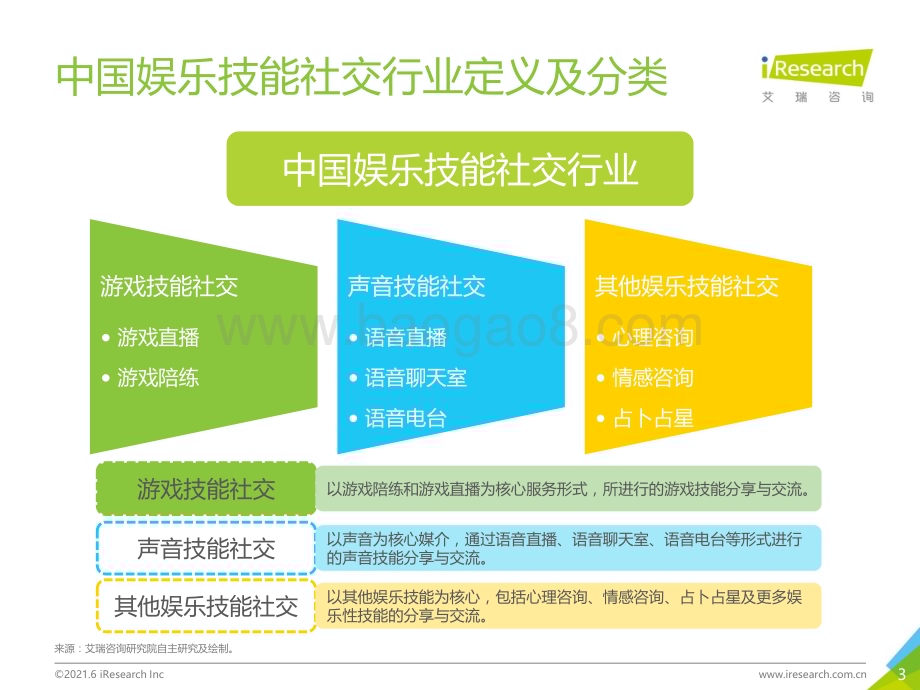 中国娱乐技能社交行业定义及分类

iResearch
艾 瑞 咨 询

中国娱乐技能社交行业

游戏技能社交
• 游戏直播
• 游戏陪练

声音技能社交
• 语音直播
• 语音聊天室
• 语音电台

其他娱乐技能社交
• 心理咨询
• 情感咨询
• 占卜占星

www.baogao8.com

游戏技能社交
以游戏陪练和游戏直播为核心服务形式，所进行的游戏技能分享与交流。

声音技能社交
以声音为核心媒介，通过语音直播、语音聊天室、语音电台等形式进行的声音技能分享与交流。

其他娱乐技能社交
以其他娱乐技能为核心，包括心理咨询、情感咨询、占卜占星及更多娱乐性技能的分享与交流。

来源：艾瑞咨询研究院自主研究及绘制。

©2021.6 iResearch Inc
www.iresearch.com.cn
3